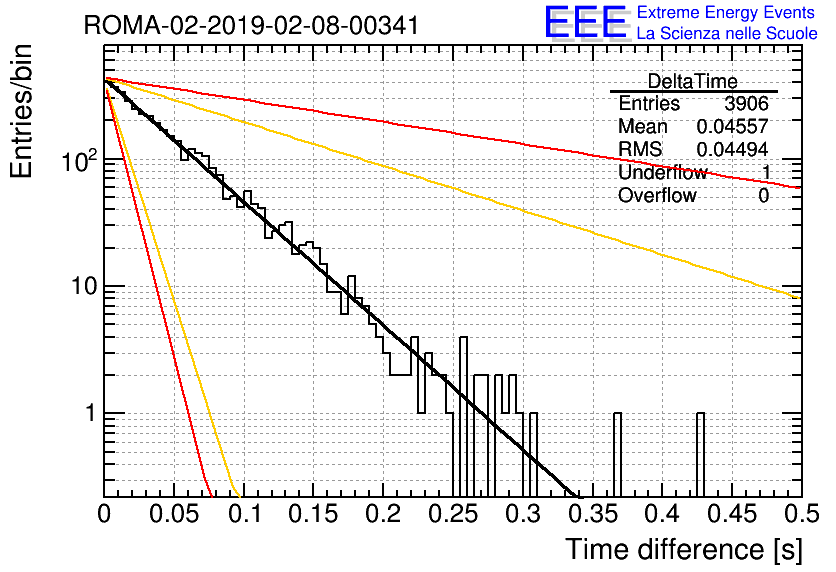 ROMA-02-2019-02-08-00341

EEE Extreme Energy Events
La Scienza nelle Scuole

| DeltaTime | |
|---|---|
| Entries | 3906 |
| Mean | 0.04557 |
| RMS | 0.04494 |
| Underflow | 1 |
| Overflow | 0 |

Entries/bin

$10^2$
10
1

0 0.05 0.1 0.15 0.2 0.25 0.3 0.35 0.4 0.45 0.5

Time difference [s]